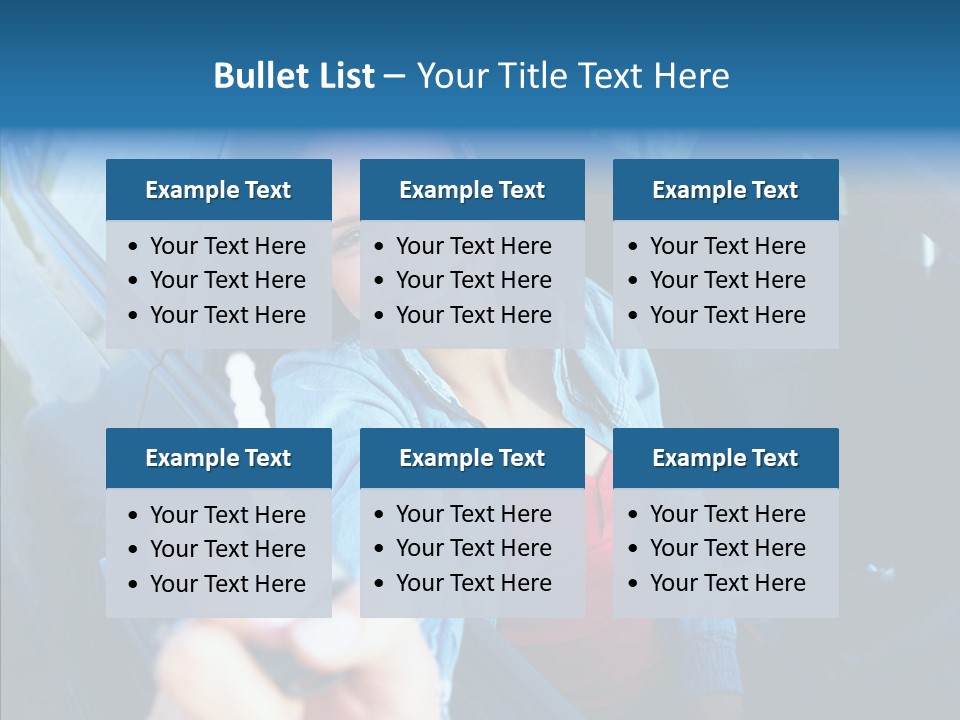 Bullet List – Your Title Text Here

Example Text
• Your Text Here
• Your Text Here
• Your Text Here

Example Text
• Your Text Here
• Your Text Here
• Your Text Here

Example Text
• Your Text Here
• Your Text Here
• Your Text Here

Example Text
• Your Text Here
• Your Text Here
• Your Text Here

Example Text
• Your Text Here
• Your Text Here
• Your Text Here

Example Text
• Your Text Here
• Your Text Here
• Your Text Here